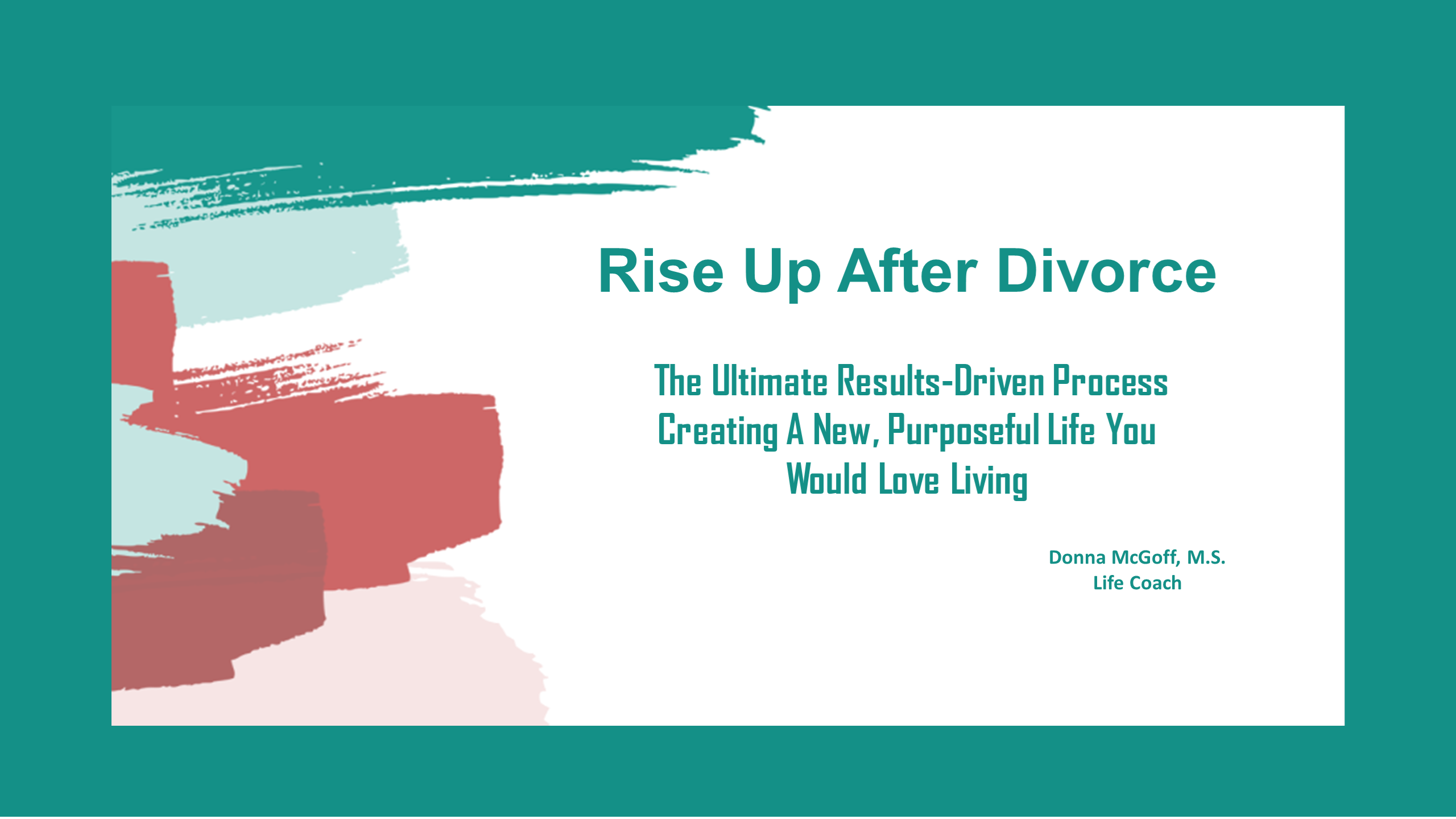 Rise Up After Divorce

The Ultimate Results-Driven Process Creating A New, Purposeful Life You Would Love Living

Donna McGoff, M.S.
Life Coach